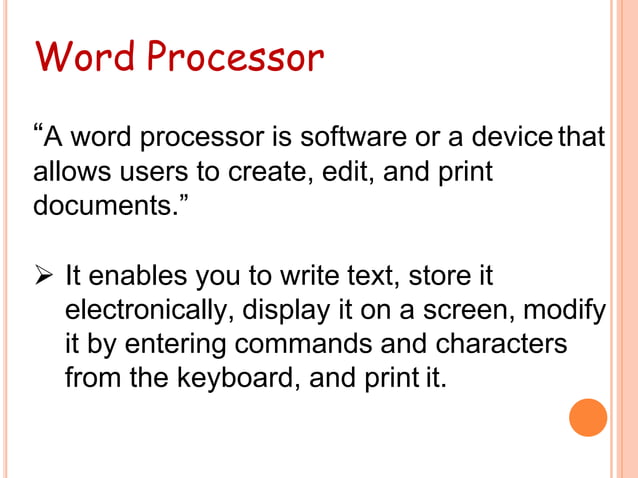 Word Processor

“A word processor is software or a device that allows users to create, edit, and print documents.”

➢ It enables you to write text, store it electronically, display it on a screen, modify it by entering commands and characters from the keyboard, and print it.